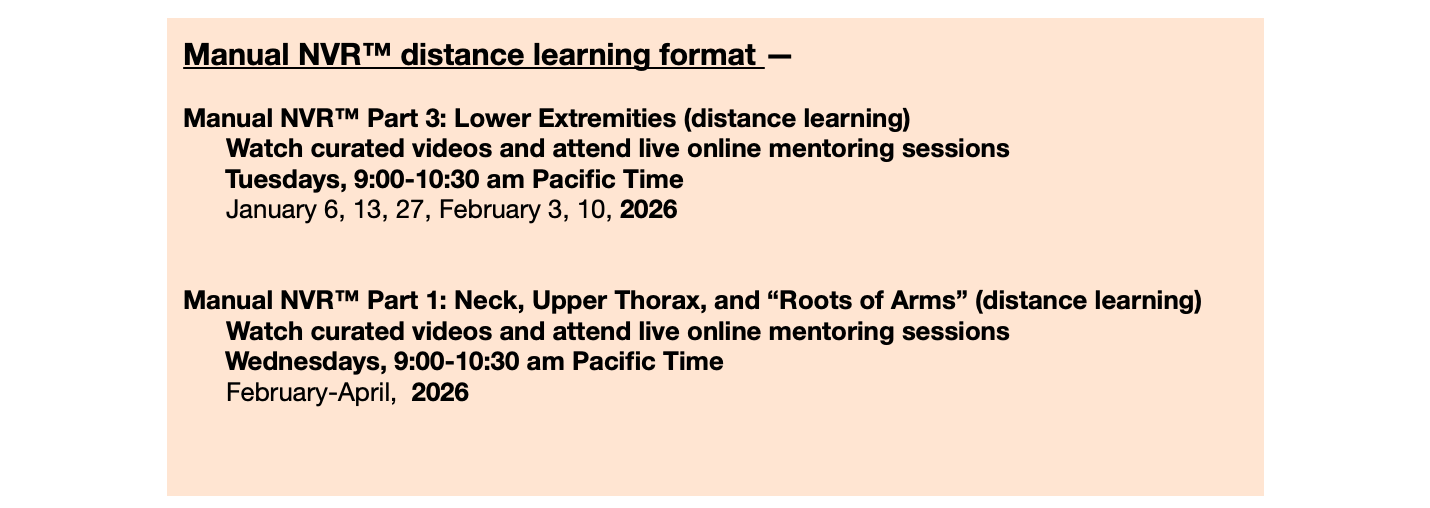 Manual NVR™ distance learning format —

Manual NVR™ Part 3: Lower Extremities (distance learning)
Watch curated videos and attend live online mentoring sessions
Tuesdays, 9:00-10:30 am Pacific Time
January 6, 13, 27, February 3, 10, 2026

Manual NVR™ Part 1: Neck, Upper Thorax, and “Roots of Arms” (distance learning)
Watch curated videos and attend live online mentoring sessions
Wednesdays, 9:00-10:30 am Pacific Time
February-April, 2026